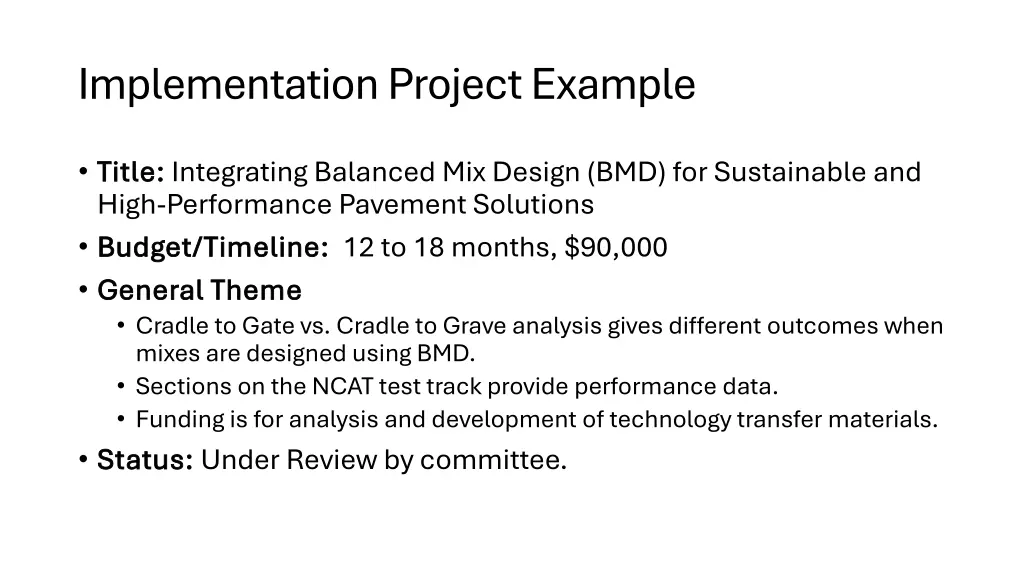 Implementation Project Example

• Title: Integrating Balanced Mix Design (BMD) for Sustainable and High-Performance Pavement Solutions
• Budget/Timeline: 12 to 18 months, \$90,000
• General Theme
  • Cradle to Gate vs. Cradle to Grave analysis gives different outcomes when mixes are designed using BMD.
  • Sections on the NCAT test track provide performance data.
  • Funding is for analysis and development of technology transfer materials.
• Status: Under Review by committee.